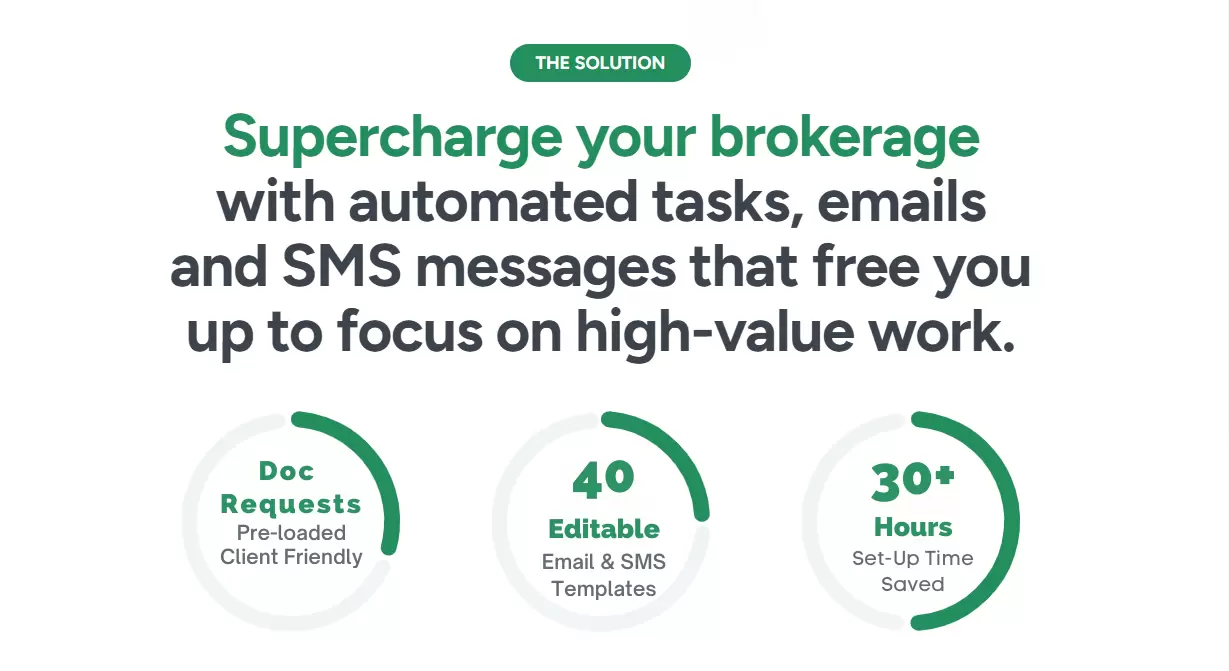 THE SOLUTION

Supercharge your brokerage with automated tasks, emails and SMS messages that free you up to focus on high-value work.

Doc Requests
Pre-loaded Client Friendly

40
Editable
Email & SMS Templates

30+
Hours
Set-Up Time Saved